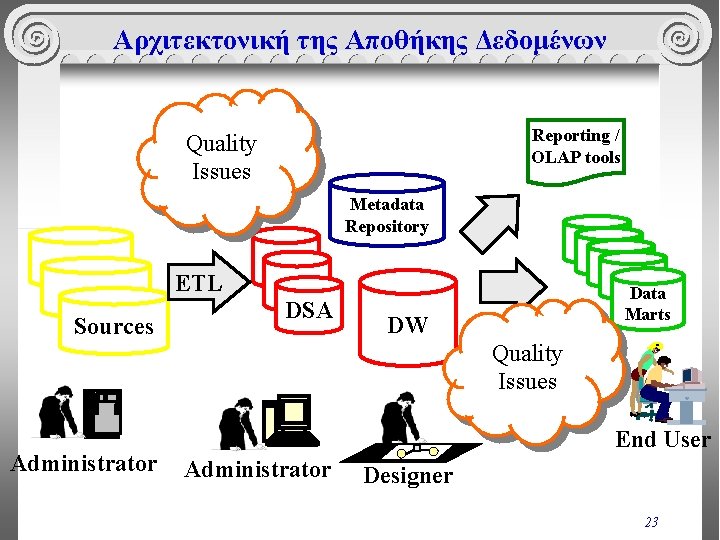 Αρχιτεκτονική της Αποθήκης Δεδομένων

Quality Issues

Reporting / OLAP tools

Metadata Repository

Sources

ETL

DSA

DW

Data Marts

Quality Issues

Administrator

Administrator

Designer

End User

23